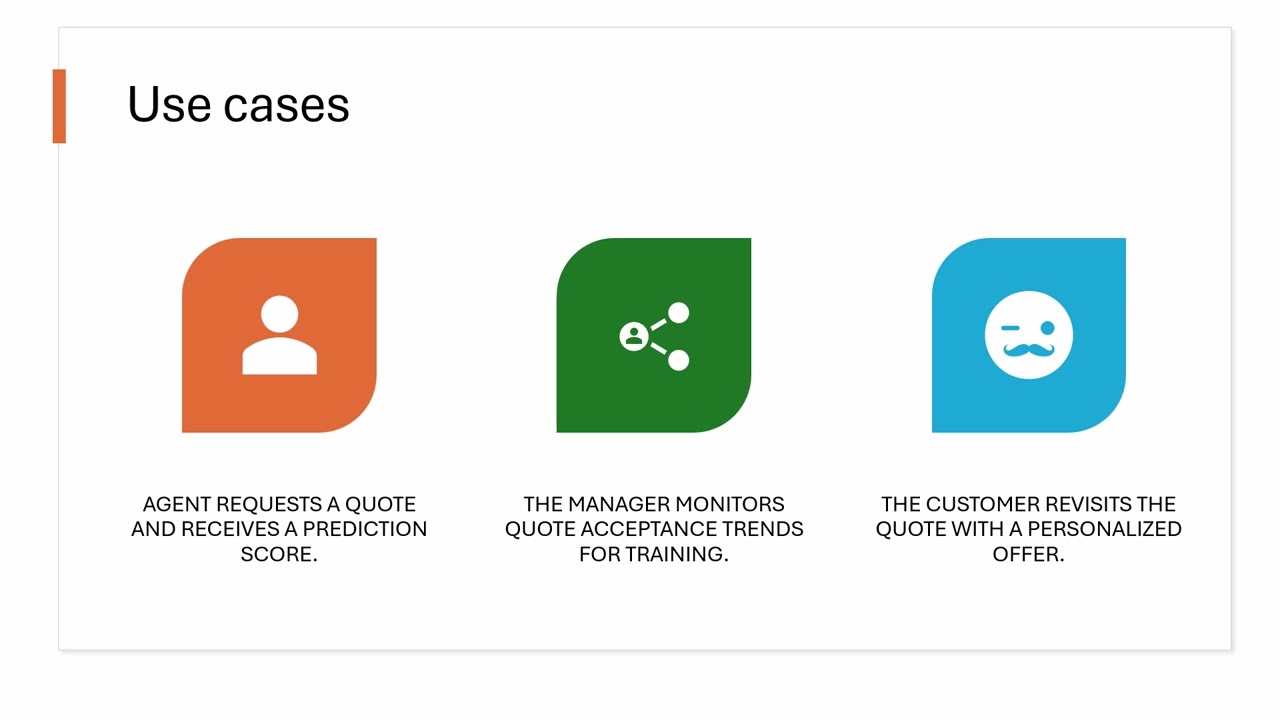 Use cases

AGENT REQUESTS A QUOTE AND RECEIVES A PREDICTION SCORE.

THE MANAGER MONITORS QUOTE ACCEPTANCE TRENDS FOR TRAINING.

THE CUSTOMER REVISITS THE QUOTE WITH A PERSONALIZED OFFER.